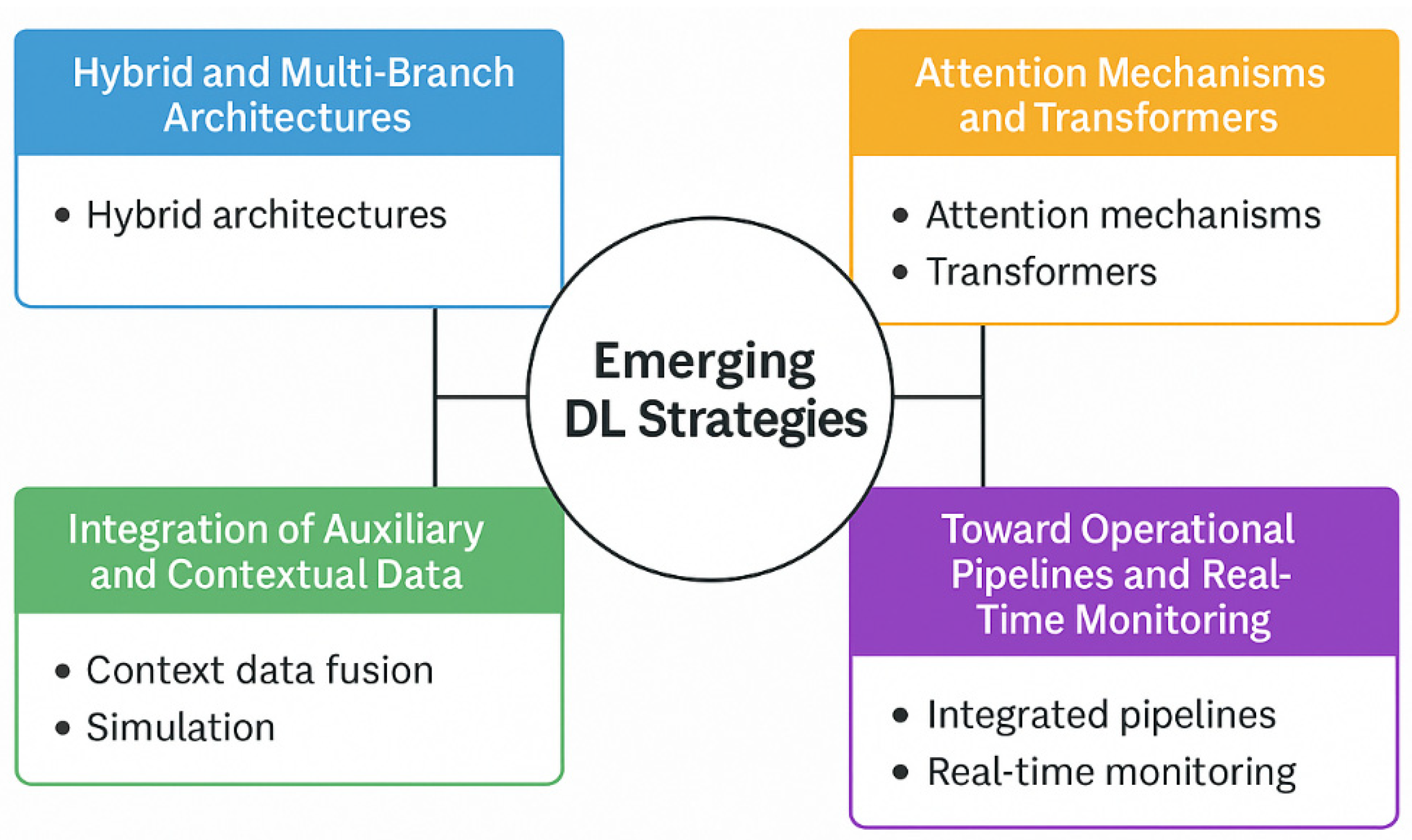 Hybrid and Multi-Branch Architectures

• Hybrid architectures

Attention Mechanisms and Transformers

• Attention mechanisms
• Transformers

Emerging DL Strategies

Integration of Auxiliary and Contextual Data

• Context data fusion
• Simulation

Toward Operational Pipelines and Real-Time Monitoring

• Integrated pipelines
• Real-time monitoring